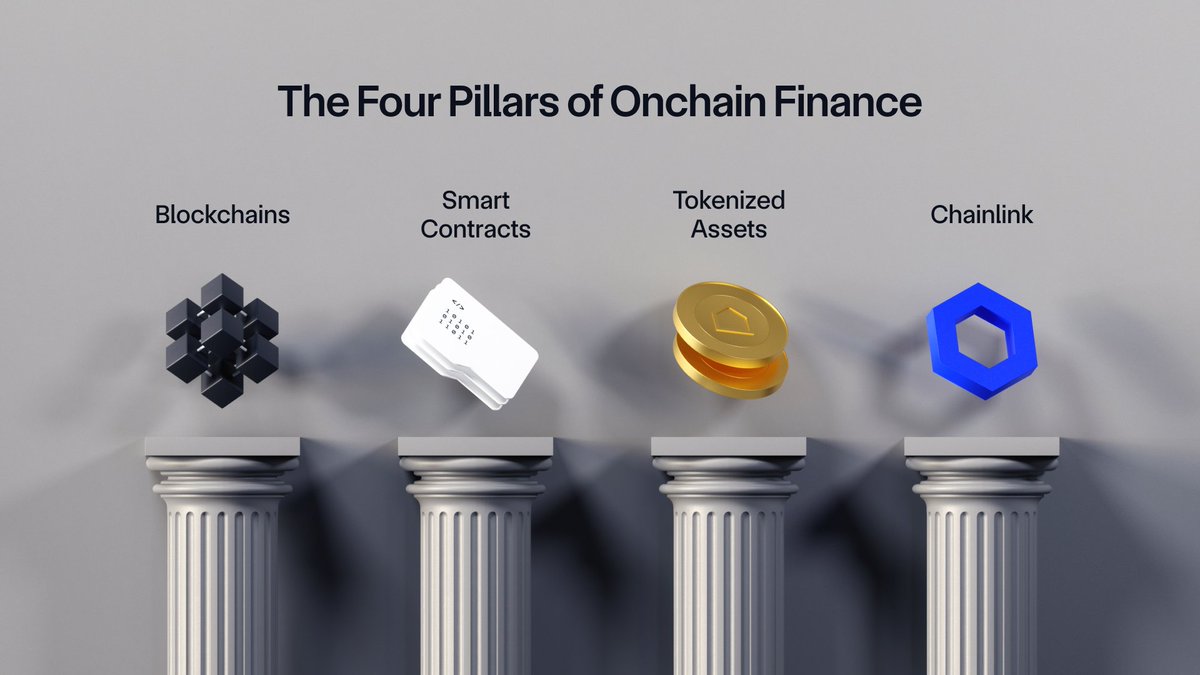 The Four Pillars of Onchain Finance

Blockchains

Smart Contracts

Tokenized Assets

Chainlink